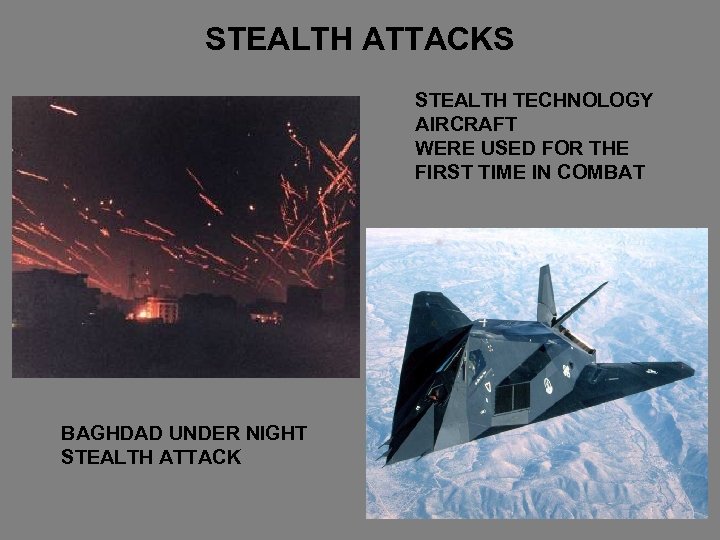 STEALTH ATTACKS

STEALTH TECHNOLOGY AIRCRAFT WERE USED FOR THE FIRST TIME IN COMBAT

BAGHDAD UNDER NIGHT STEALTH ATTACK